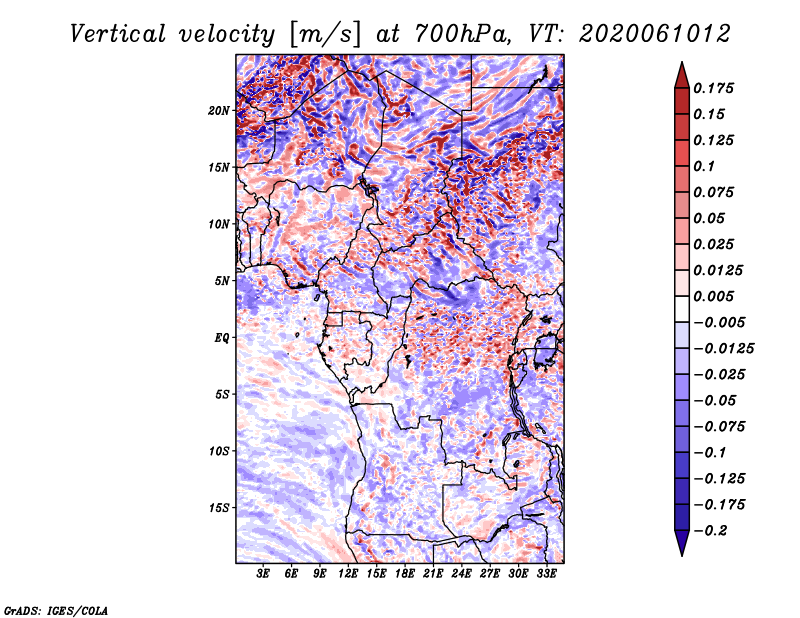 Vertical velocity [m/s] at 700hPa, VT: 2020061012

20N
15N
10N
5N
EQ
5S
10S
15S

3E 6E 9E 12E 15E 18E 21E 24E 27E 30E 33E

0.175
0.15
0.125
0.1
0.075
0.05
0.025
0.0125
0.005
−0.005
−0.0125
−0.025
−0.05
−0.075
−0.1
−0.125
−0.175
−0.2

GrADS: IGES/COLA